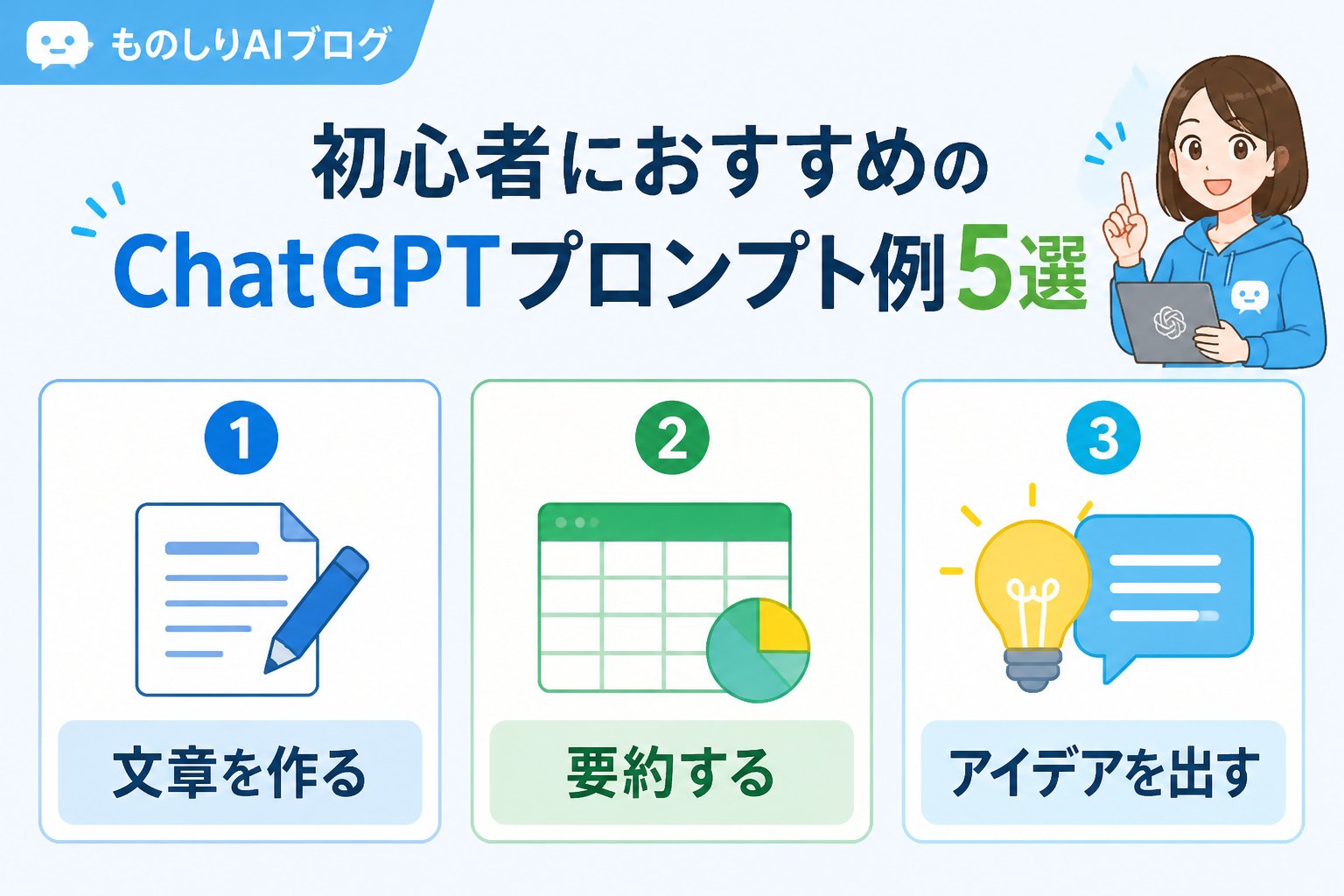 ものしりAIブログ

初心者におすすめの
ChatGPTプロンプト例5選

1
文章を作る

2
要約する

3
アイデアを出す